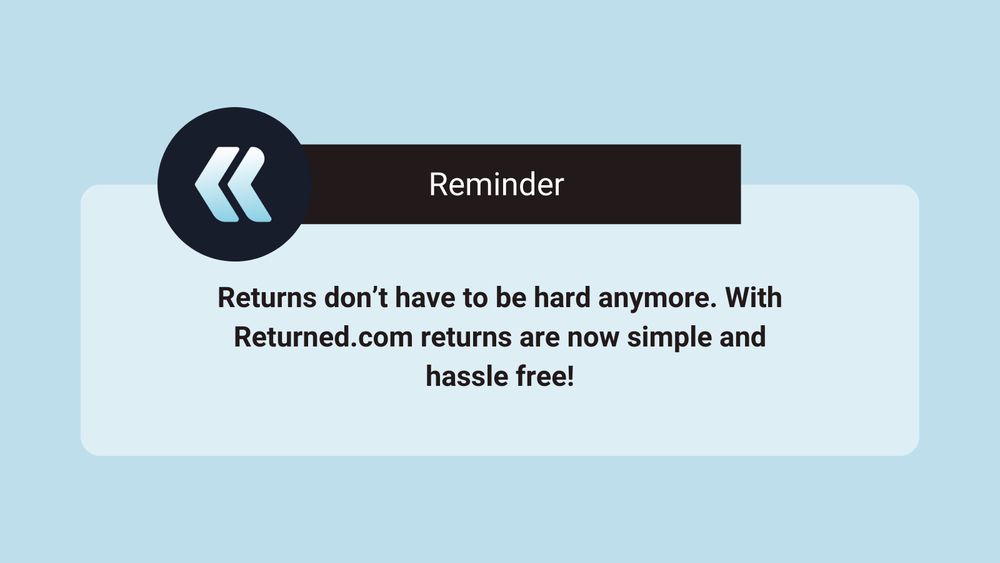 Reminder

Returns don’t have to be hard anymore. With Returned.com returns are now simple and hassle free!